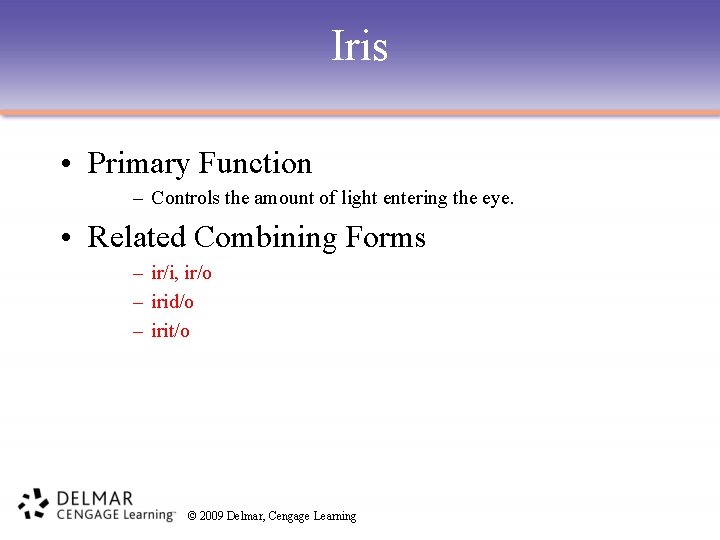 Iris

• Primary Function
  – Controls the amount of light entering the eye.

• Related Combining Forms
  – ir/i, ir/o
  – irid/o
  – irit/o

DELMAR
CENGAGE Learning™

© 2009 Delmar, Cengage Learning